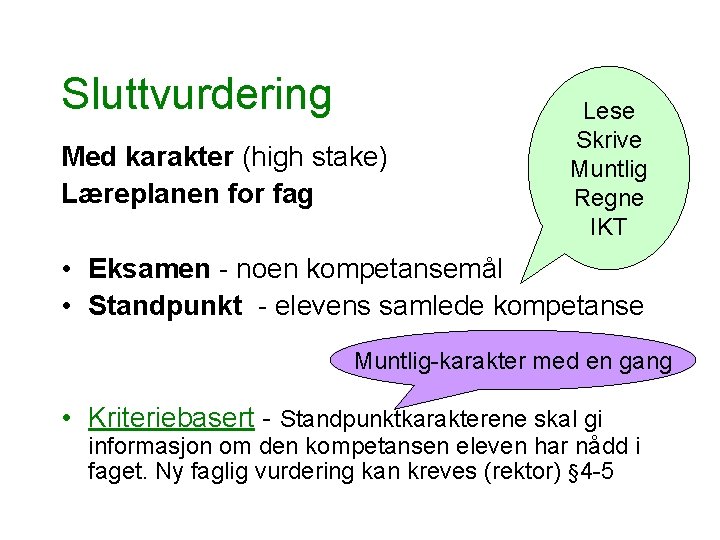 Sluttvurdering

Med karakter (high stake)
Læreplanen for fag

Lese
Skrive
Muntlig
Regne
IKT

• Eksamen - noen kompetansemål
• Standpunkt - elevens samlede kompetanse

Muntlig-karakter med en gang

• Kriteriebasert - Standpunktkarakterene skal gi informasjon om den kompetansen eleven har nådd i faget. Ny faglig vurdering kan kreves (rektor) §4-5